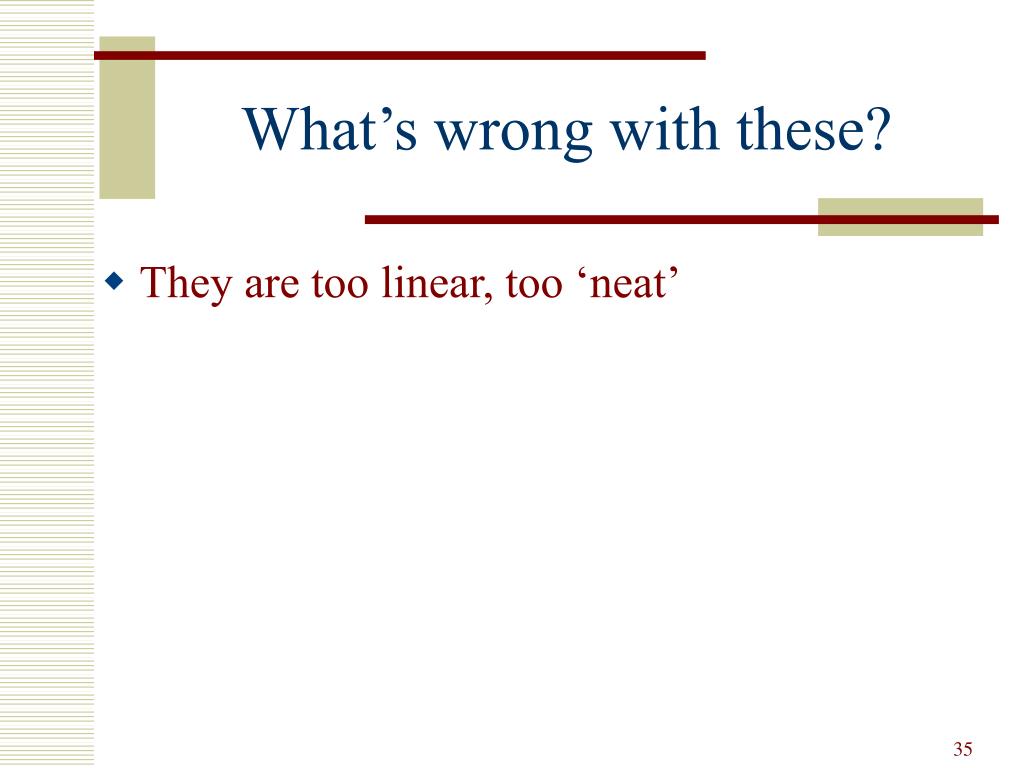 What’s wrong with these?

They are too linear, too ‘neat’

35